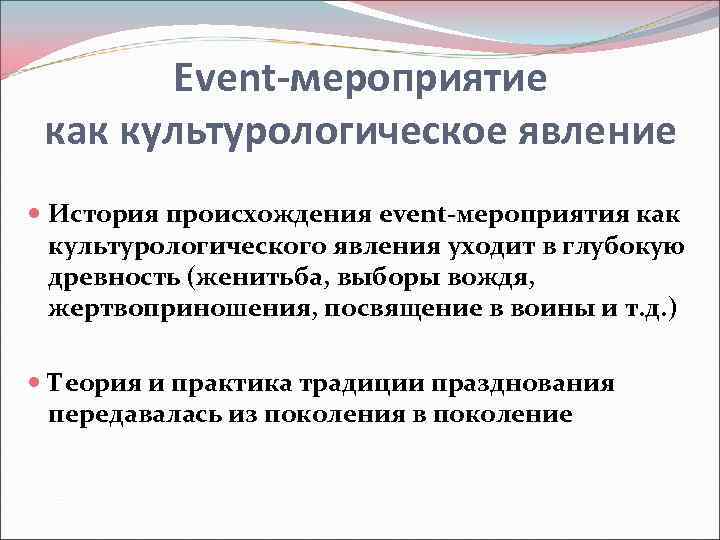 Event-мероприятие как культурологическое явление

История происхождения event-мероприятия как культурологического явления уходит в глубокую древность (женитьба, выборы вождя, жертвоприношения, посвящение в воины и т.д.)

Теория и практика традиции празднования передавалась из поколения в поколение